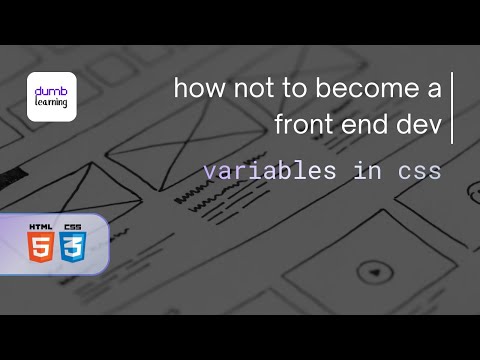 dumb learning

how not to become a front end dev

variables in css

HTML 5 CSS 3